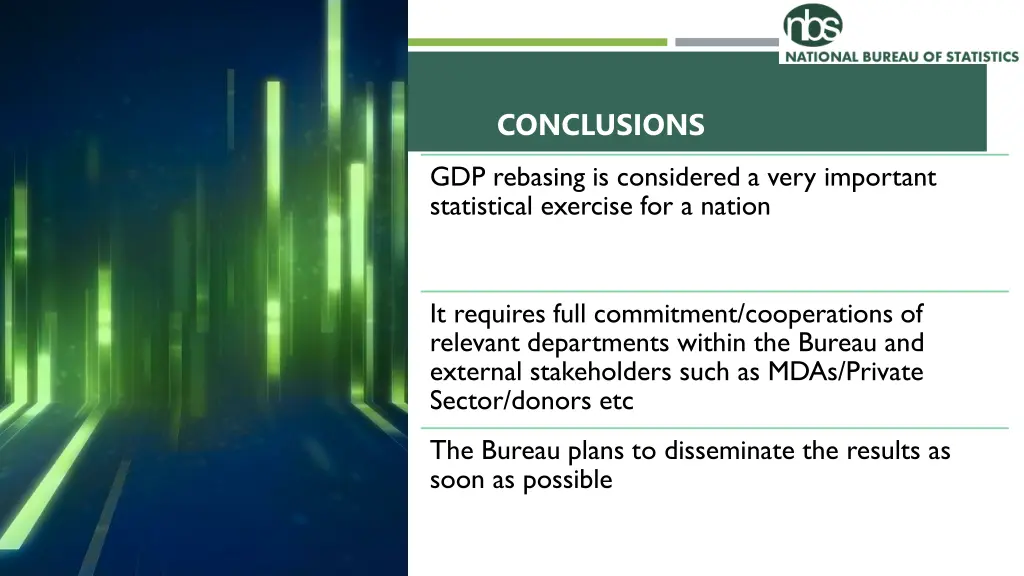 nbs
NATIONAL BUREAU OF STATISTICS

CONCLUSIONS

GDP rebasing is considered a very important statistical exercise for a nation

It requires full commitment/cooperations of relevant departments within the Bureau and external stakeholders such as MDAs/Private Sector/donors etc

The Bureau plans to disseminate the results as soon as possible